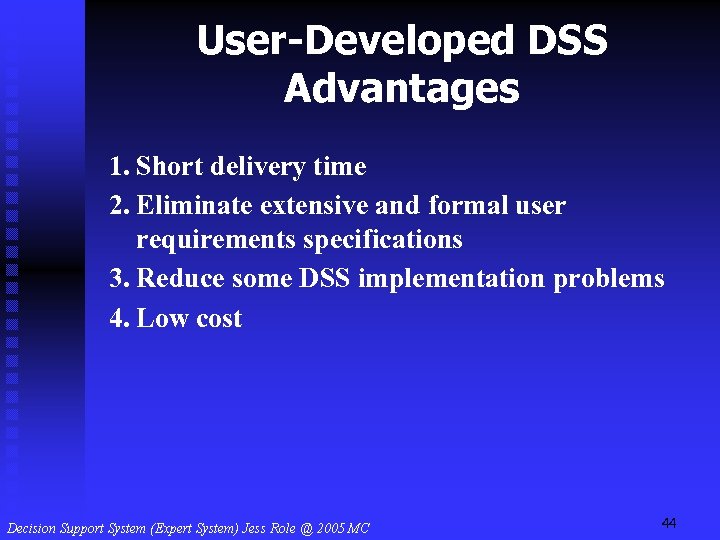 User-Developed DSS Advantages

1. Short delivery time
2. Eliminate extensive and formal user requirements specifications
3. Reduce some DSS implementation problems
4. Low cost

Decision Support System (Expert System) Jess Role @ 2005 MC

44